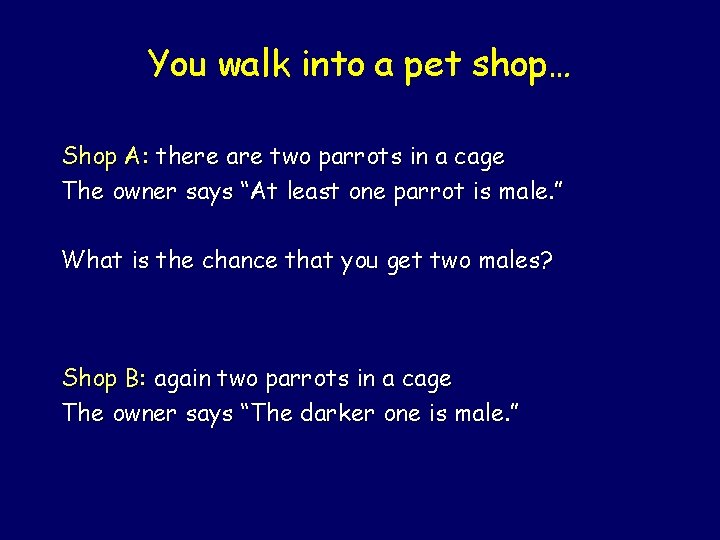 You walk into a pet shop…

Shop A: there are two parrots in a cage
The owner says “At least one parrot is male.”

What is the chance that you get two males?

Shop B: again two parrots in a cage
The owner says “The darker one is male.”